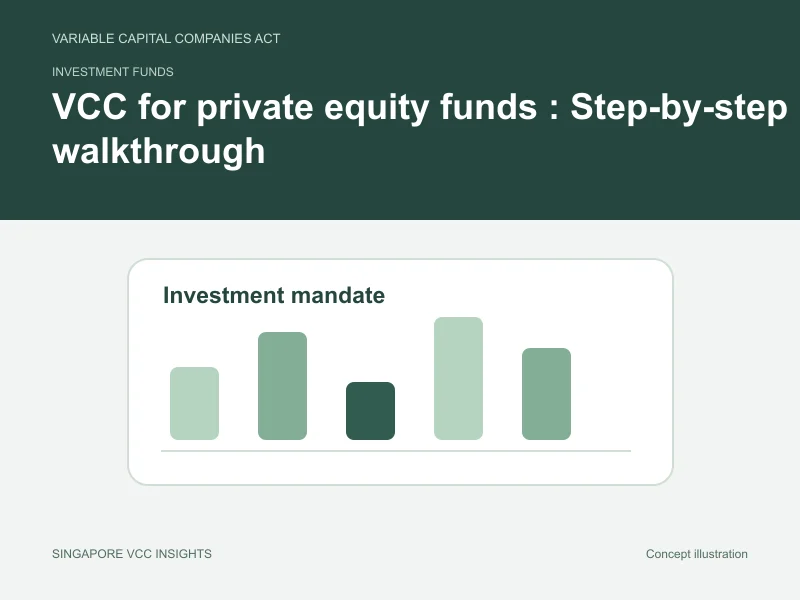 VARIABLE CAPITAL COMPANIES ACT

INVESTMENT FUNDS

VCC for private equity funds : Step-by-step walkthrough

Investment mandate

SINGAPORE VCC INSIGHTS

Concept illustration